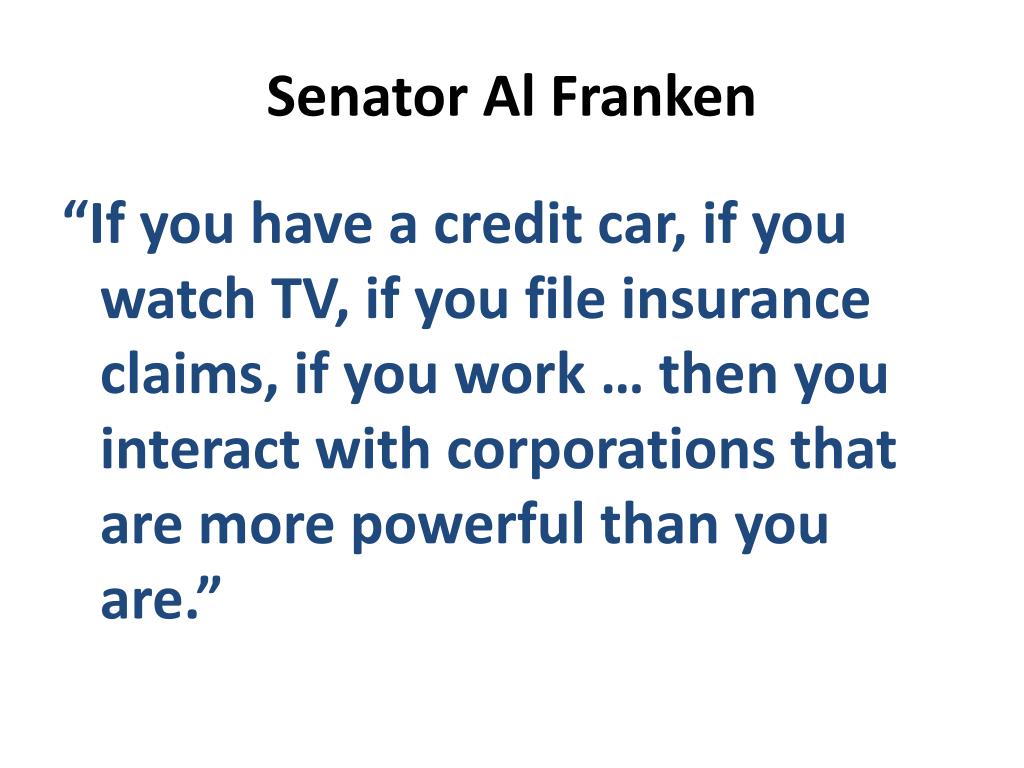 Senator Al Franken

“If you have a credit car, if you watch TV, if you file insurance claims, if you work … then you interact with corporations that are more powerful than you are.”